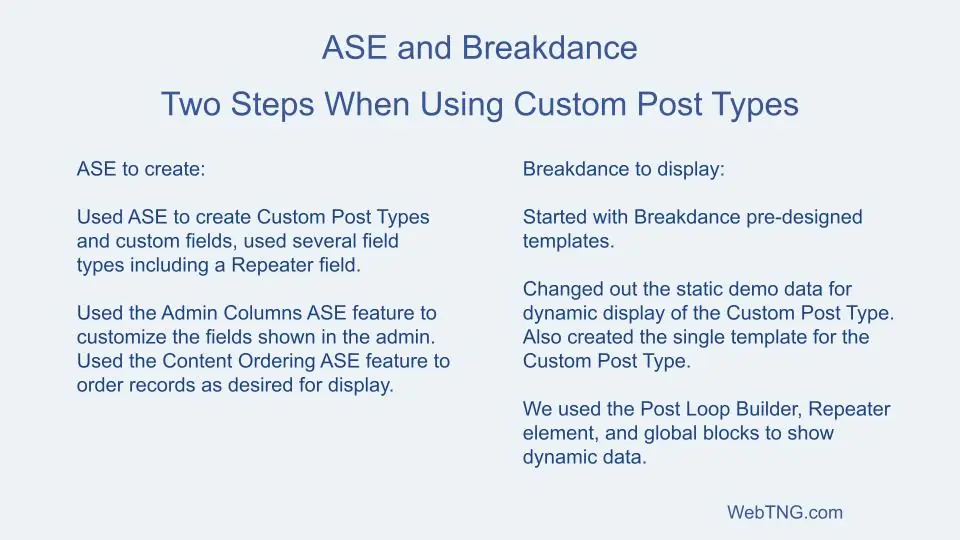 ASE and Breakdance

Two Steps When Using Custom Post Types

ASE to create:

Used ASE to create Custom Post Types and custom fields, used several field types including a Repeater field.

Used the Admin Columns ASE feature to customize the fields shown in the admin. Used the Content Ordering ASE feature to order records as desired for display.

Breakdance to display:

Started with Breakdance pre-designed templates.

Changed out the static demo data for dynamic display of the Custom Post Type. Also created the single template for the Custom Post Type.

We used the Post Loop Builder, Repeater element, and global blocks to show dynamic data.

WebTNG.com